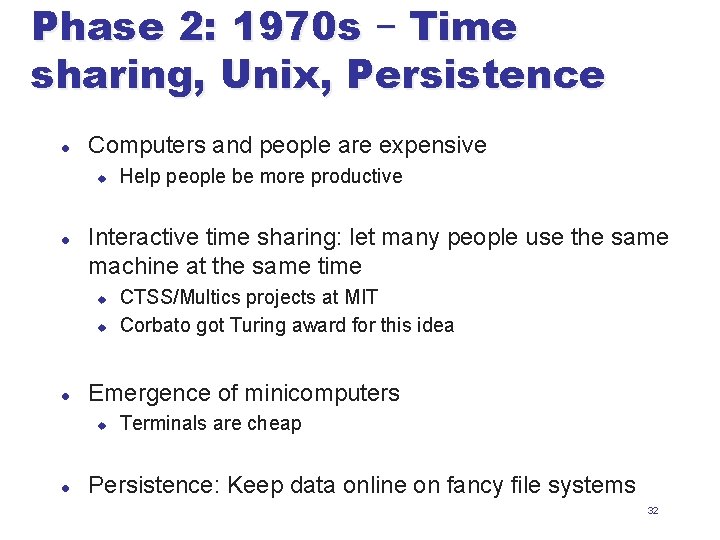 Phase 2: 1970s – Time sharing, Unix, Persistence

- Computers and people are expensive
  - Help people be more productive

- Interactive time sharing: let many people use the same machine at the same time
  - CTSS/Multics projects at MIT
  - Corbato got Turing award for this idea

- Emergence of minicomputers
  - Terminals are cheap

- Persistence: Keep data online on fancy file systems

32